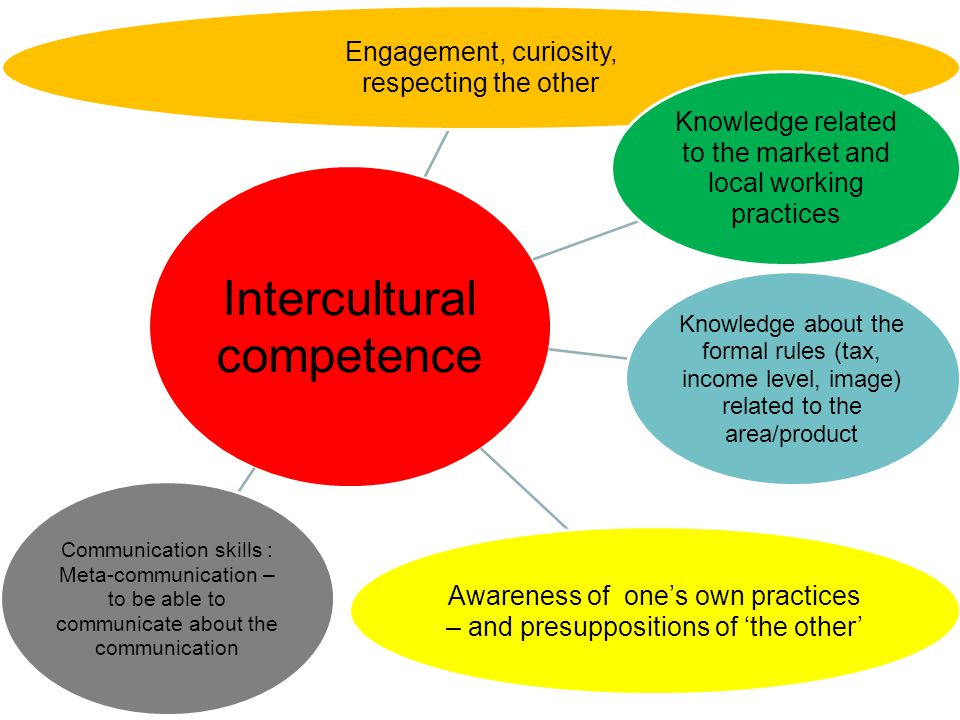 Engagement, curiosity, respecting the other

Knowledge related to the market and local working practices

Intercultural competence

Knowledge about the formal rules (tax, income level, image) related to the area/product

Communication skills : Meta-communication – to be able to communicate about the communication

Awareness of one's own practices – and presuppositions of 'the other'